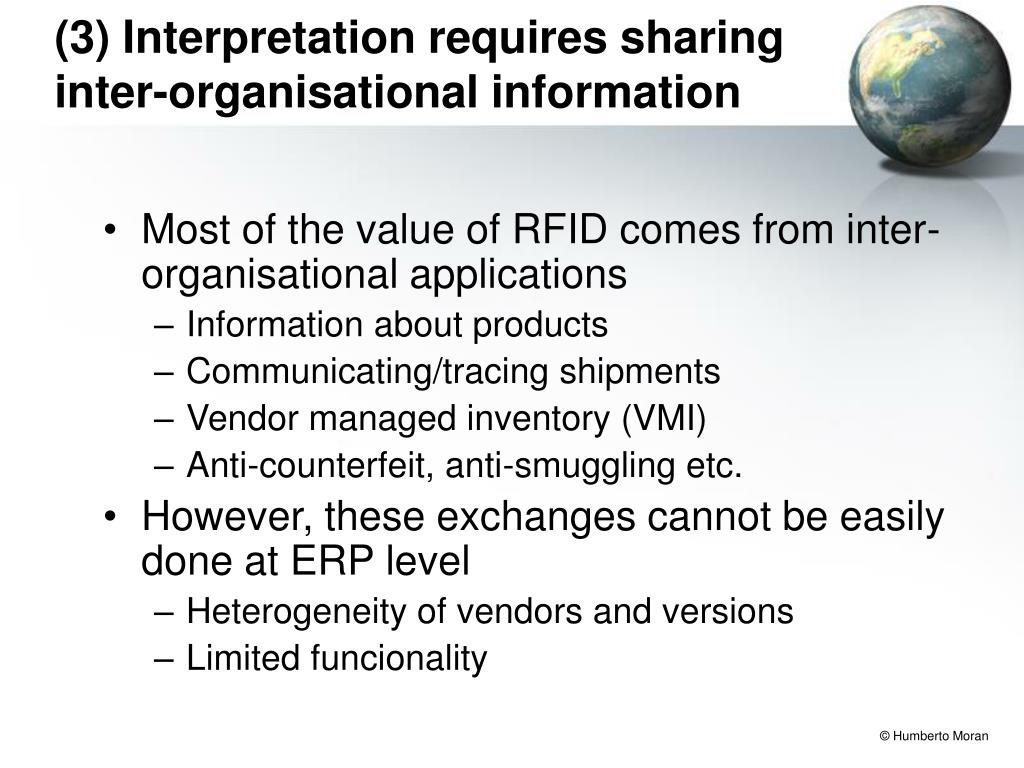 (3) Interpretation requires sharing inter-organisational information

• Most of the value of RFID comes from inter-organisational applications
– Information about products
– Communicating/tracing shipments
– Vendor managed inventory (VMI)
– Anti-counterfeit, anti-smuggling etc.
• However, these exchanges cannot be easily done at ERP level
– Heterogeneity of vendors and versions
– Limited funcionality

© Humberto Moran